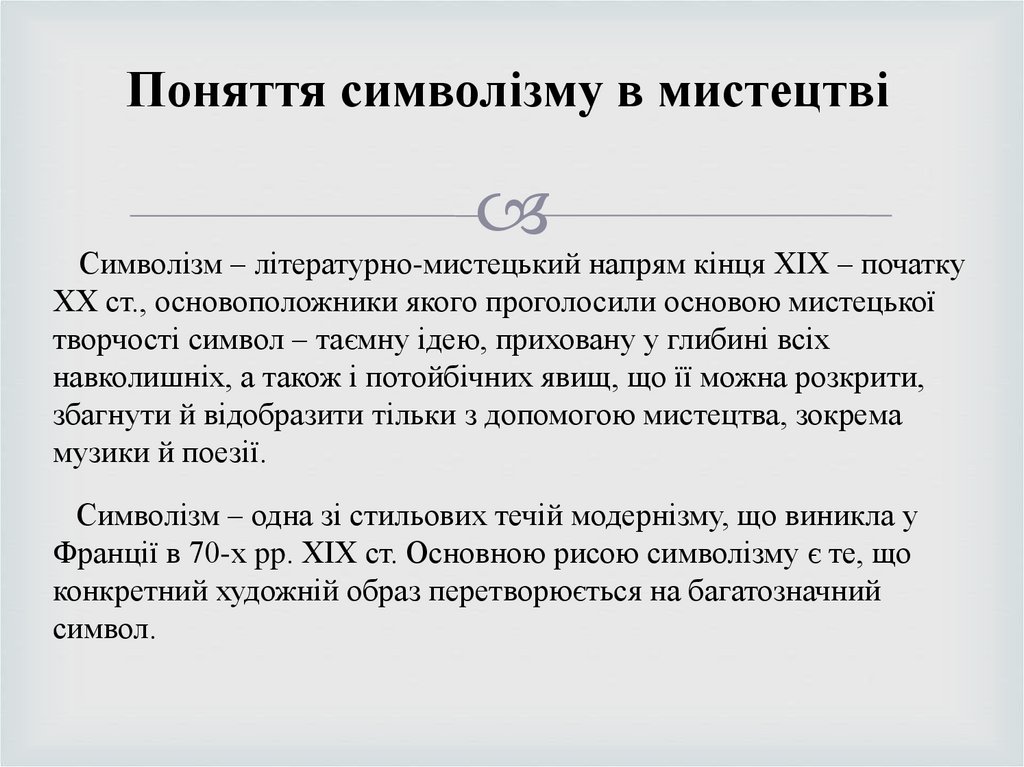 Поняття символізму в мистецтві

Символізм – літературно-мистецький напрям кінця XIX – початку XX ст., основоположники якого проголосили основою мистецької творчості символ – таємну ідею, приховану у глибині всіх навколишніх, а також і потойбічних явищ, що її можна розкрити, збагнути й відобразити тільки з допомогою мистецтва, зокрема музики й поезії.

Символізм – одна зі стильових течій модернізму, що виникла у Франції в 70-х рр. XIX ст. Основною рисою символізму є те, що конкретний художній образ перетворюється на багатозначний символ.